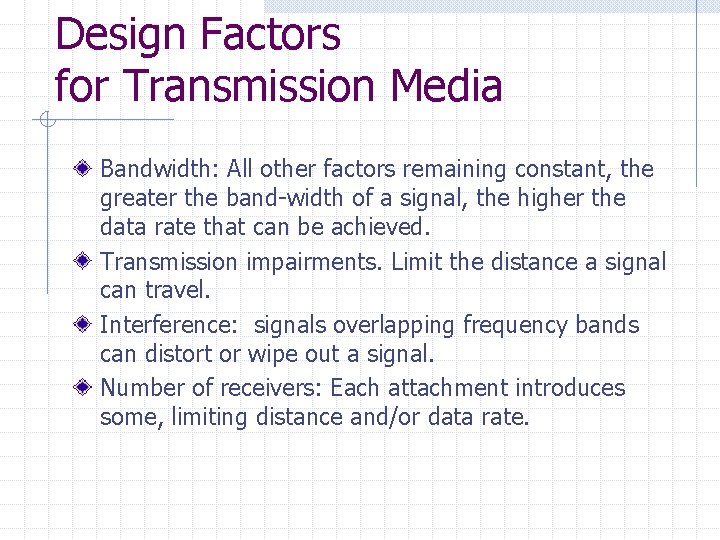 Design Factors
for Transmission Media

Bandwidth: All other factors remaining constant, the greater the band-width of a signal, the higher the data rate that can be achieved.

Transmission impairments. Limit the distance a signal can travel.

Interference:  signals overlapping frequency bands can distort or wipe out a signal.

Number of receivers: Each attachment introduces some, limiting distance and/or data rate.